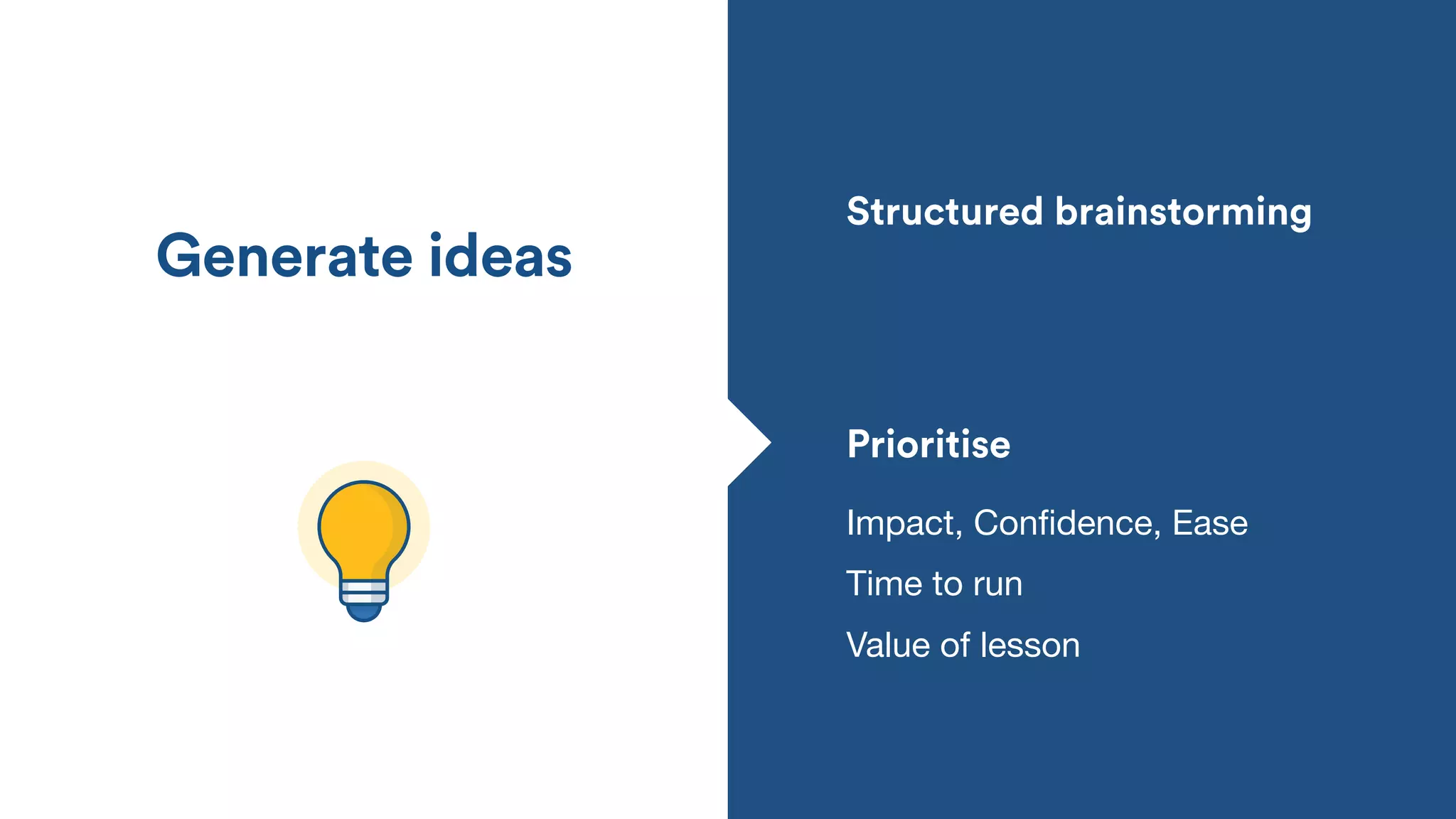 Generate ideas

Structured brainstorming

Prioritise

Impact, Confidence, Ease

Time to run

Value of lesson